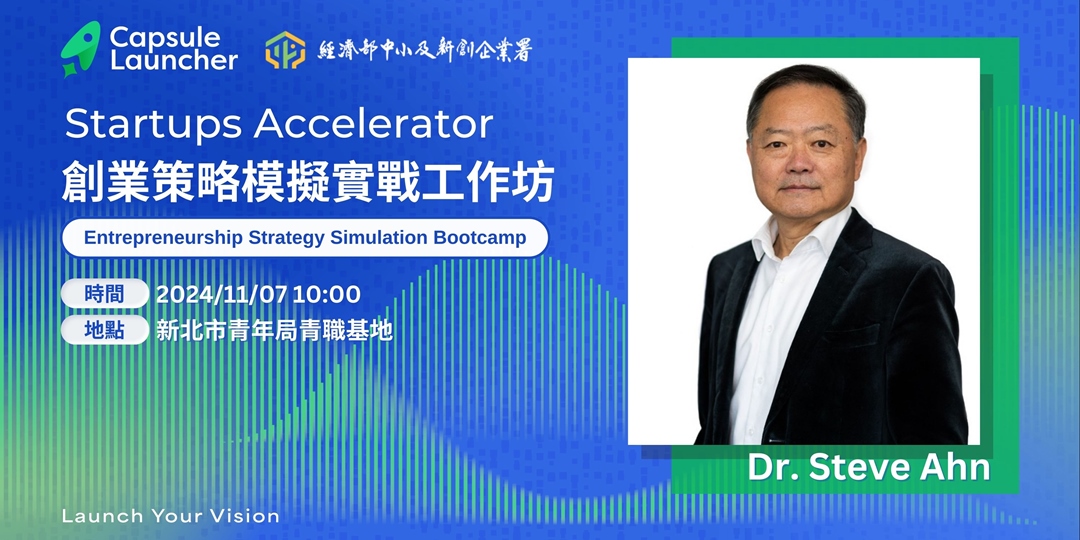 Capsule Launcher

經濟部中小及新創企業署

Startups Accelerator
創業策略模擬實戰工作坊

Entrepreneurship Strategy Simulation Bootcamp

時間 2024/11/07 10:00
地點 新北市青年局青職基地

Dr. Steve Ahn

Launch Your Vision